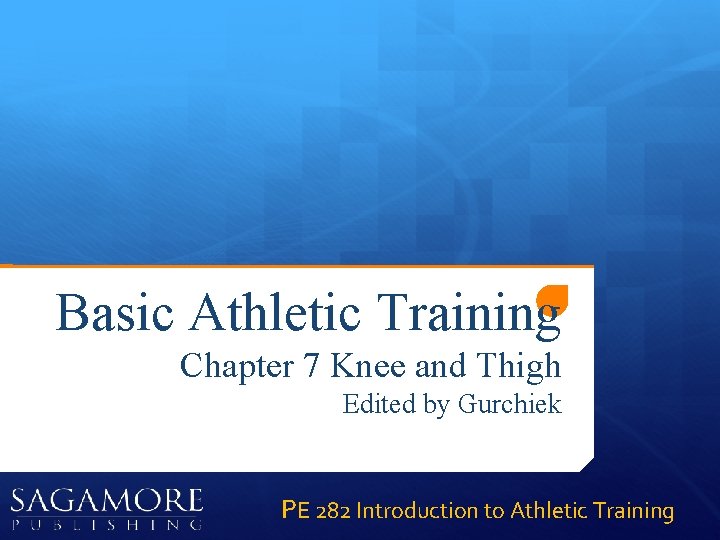 Basic Athletic Training
Chapter 7 Knee and Thigh
Edited by Gurchiek

SAGAMORE
PUBLISHING

PE 282 Introduction to Athletic Training